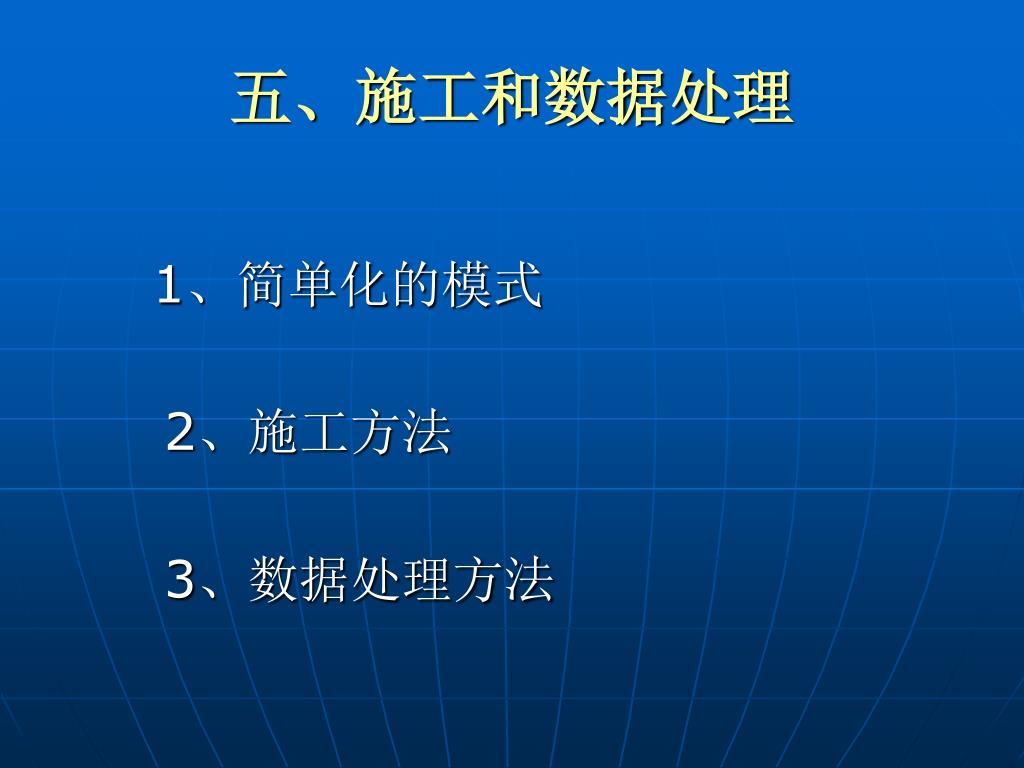 五、施工和数据处理

1、简单化的模式

2、施工方法

3、数据处理方法